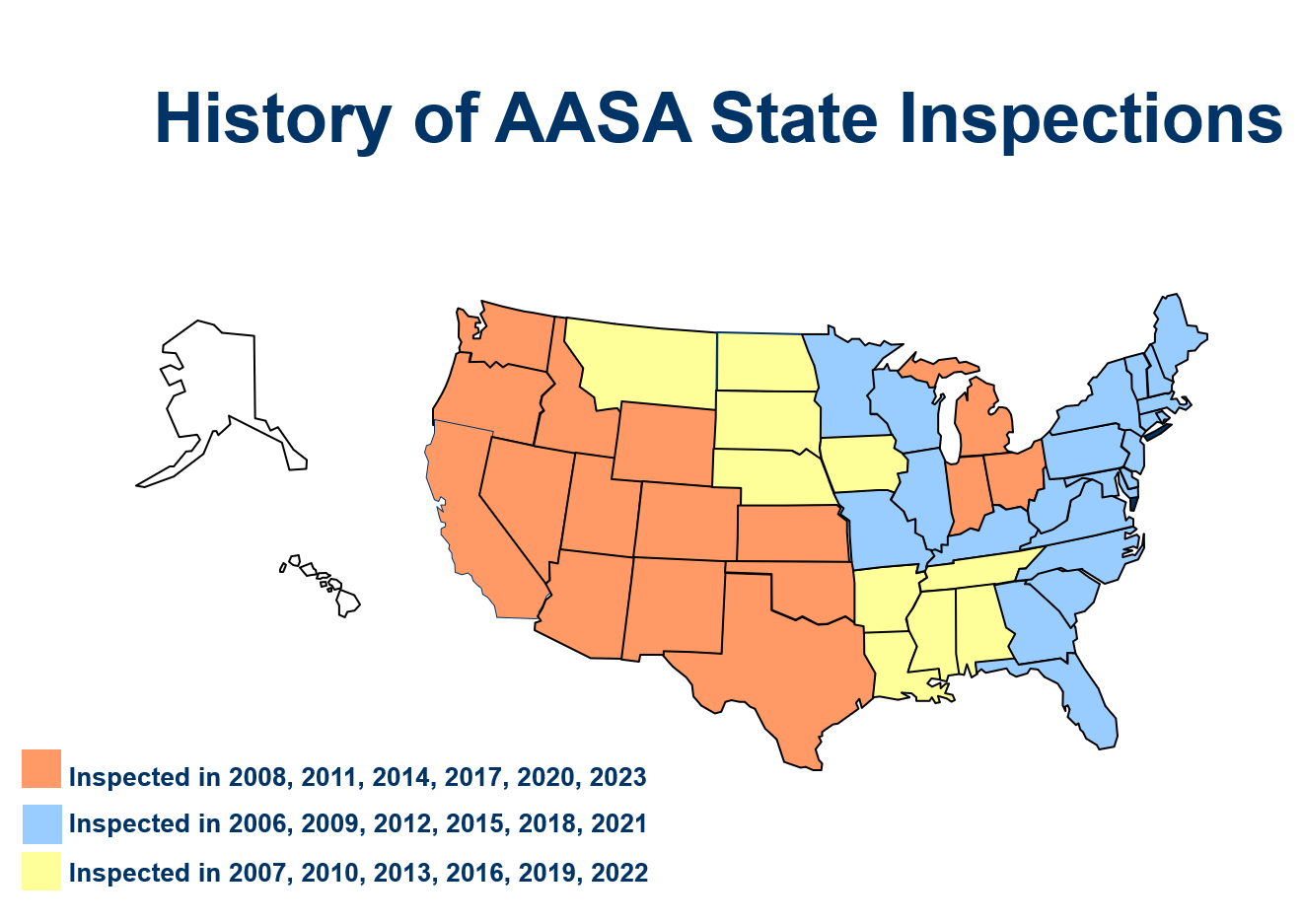 History of AASA State Inspections

Inspected in 2008, 2011, 2014, 2017, 2020, 2023

Inspected in 2006, 2009, 2012, 2015, 2018, 2021

Inspected in 2007, 2010, 2013, 2016, 2019, 2022